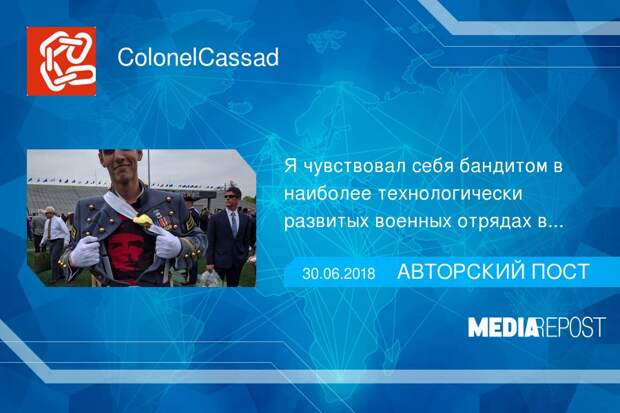 ColonelCassad

Я чувствовал себя бандитом в наиболее технологически развитых военных отрядах в...

30.06.2018 АВТОРСКИЙ ПОСТ

MEDIAREPOST